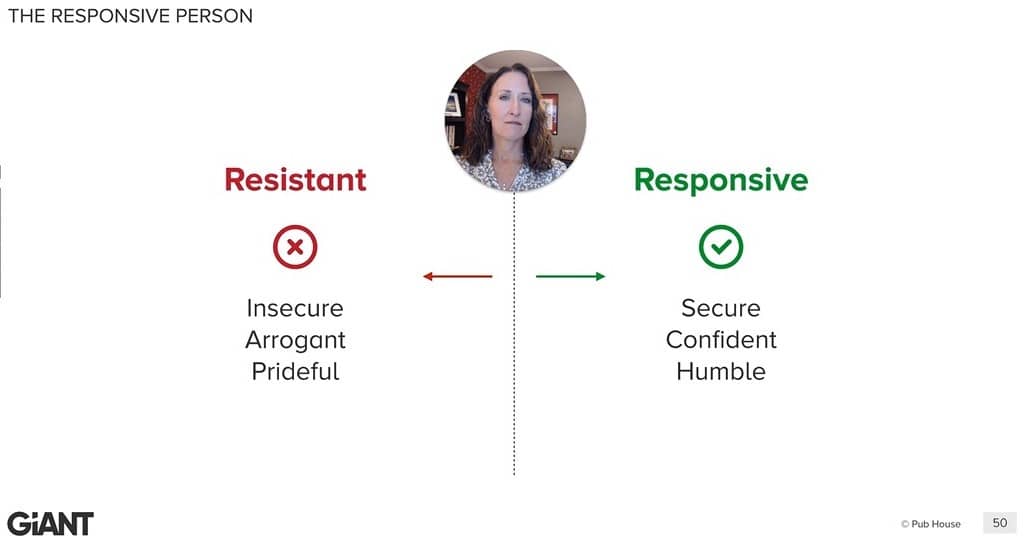 THE RESPONSIVE PERSON

Resistant

Insecure
Arrogant
Prideful

Responsive

Secure
Confident
Humble

GiANT

© Pub House

50